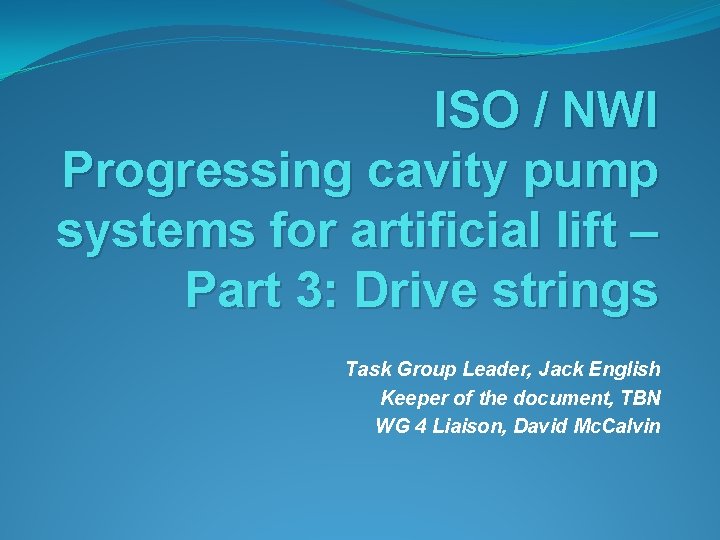 ISO / NWI
Progressing cavity pump systems for artificial lift – Part 3: Drive strings

Task Group Leader, Jack English
Keeper of the document, TBN
WG 4 Liaison, David McCalvin